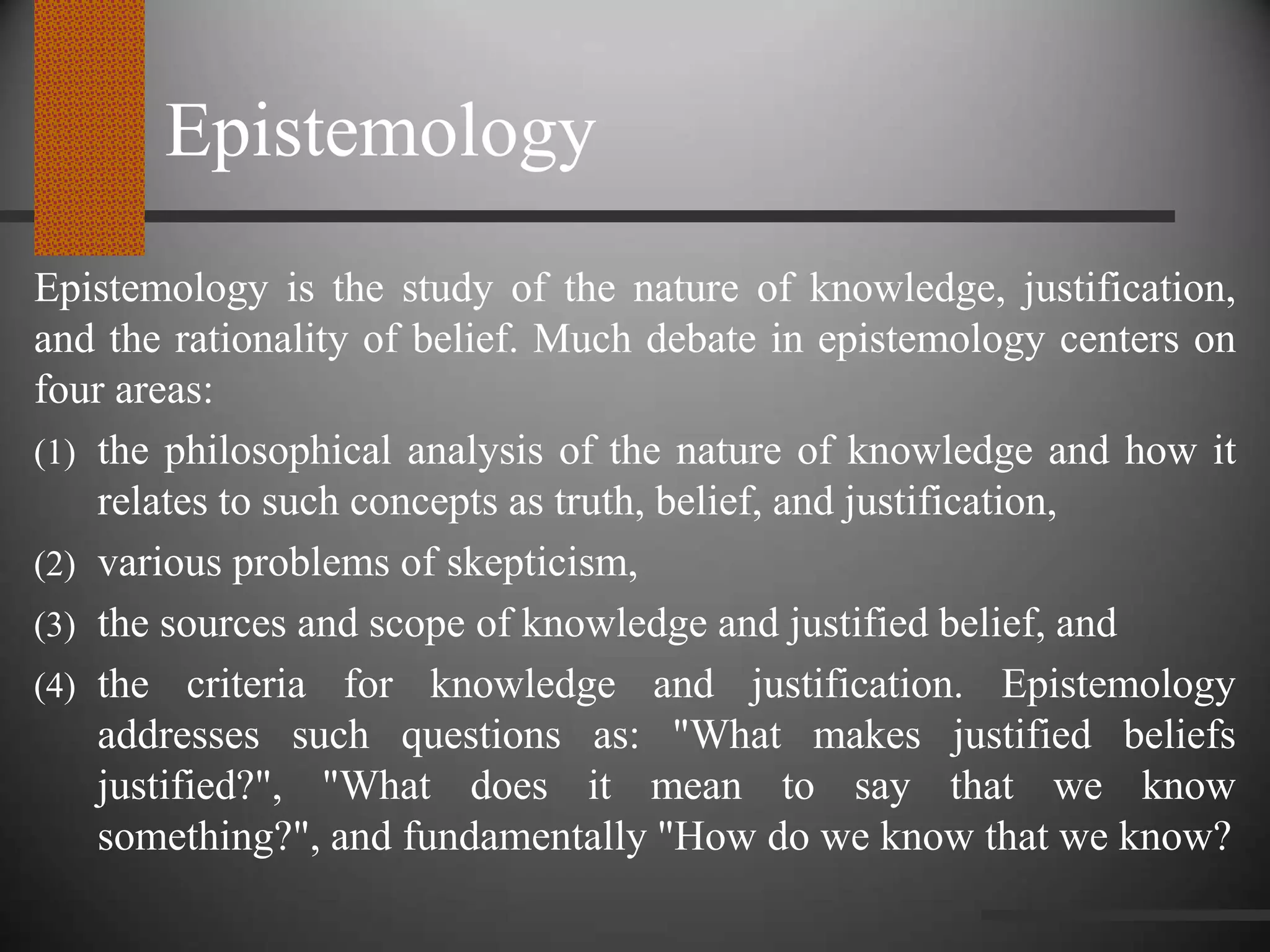 Epistemology

Epistemology is the study of the nature of knowledge, justification, and the rationality of belief. Much debate in epistemology centers on four areas:

(1) the philosophical analysis of the nature of knowledge and how it relates to such concepts as truth, belief, and justification,

(2) various problems of skepticism,

(3) the sources and scope of knowledge and justified belief, and

(4) the criteria for knowledge and justification. Epistemology addresses such questions as: "What makes justified beliefs justified?", "What does it mean to say that we know something?", and fundamentally "How do we know that we know?